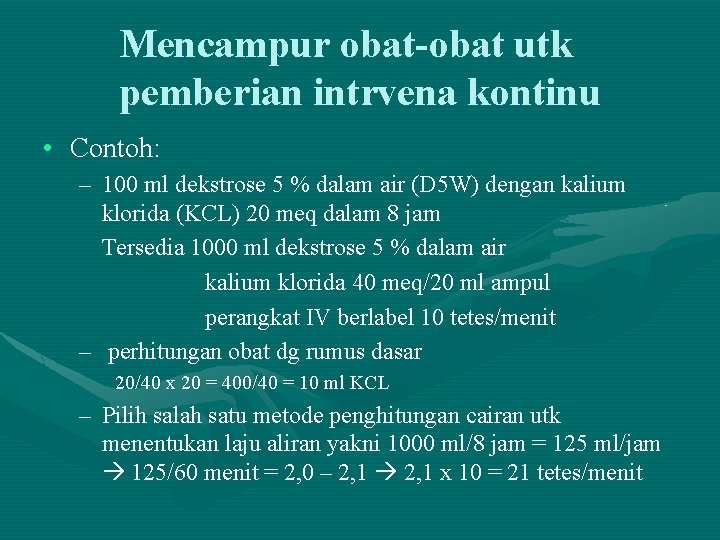 Mencampur obat-obat utk pemberian intrvena kontinu

• Contoh:
– 100 ml dekstrose 5 % dalam air (D5W) dengan kalium klorida (KCL) 20 meq dalam 8 jam
Tersedia 1000 ml dekstrose 5 % dalam air
kalium klorida 40 meq/20 ml ampul
perangkat IV berlabel 10 tetes/menit
– perhitungan obat dg rumus dasar
20/40 x 20 = 400/40 = 10 ml KCL
– Pilih salah satu metode penghitungan cairan utk menentukan laju aliran yakni 1000 ml/8 jam = 125 ml/jam → 125/60 menit = 2,0 – 2,1 → 2,1 x 10 = 21 tetes/menit